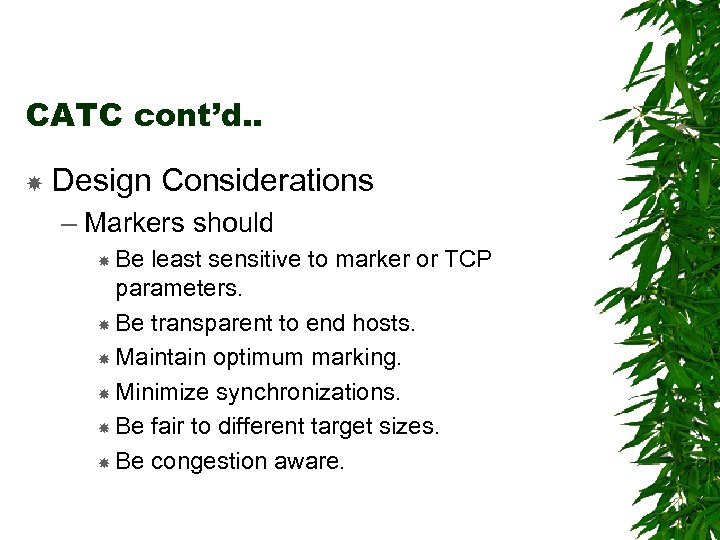 CATC cont'd..

Design Considerations

– Markers should

Be least sensitive to marker or TCP parameters.

Be transparent to end hosts.

Maintain optimum marking.

Minimize synchronizations.

Be fair to different target sizes.

Be congestion aware.